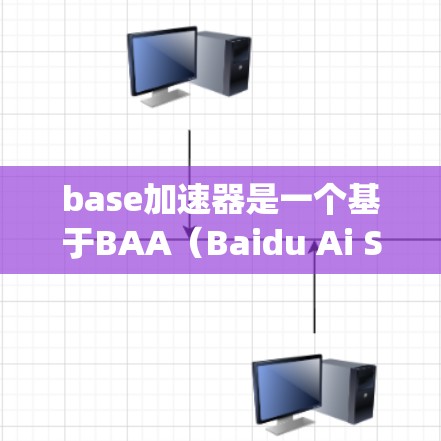 base加速器是一个基于BAA（Baidu Ai S